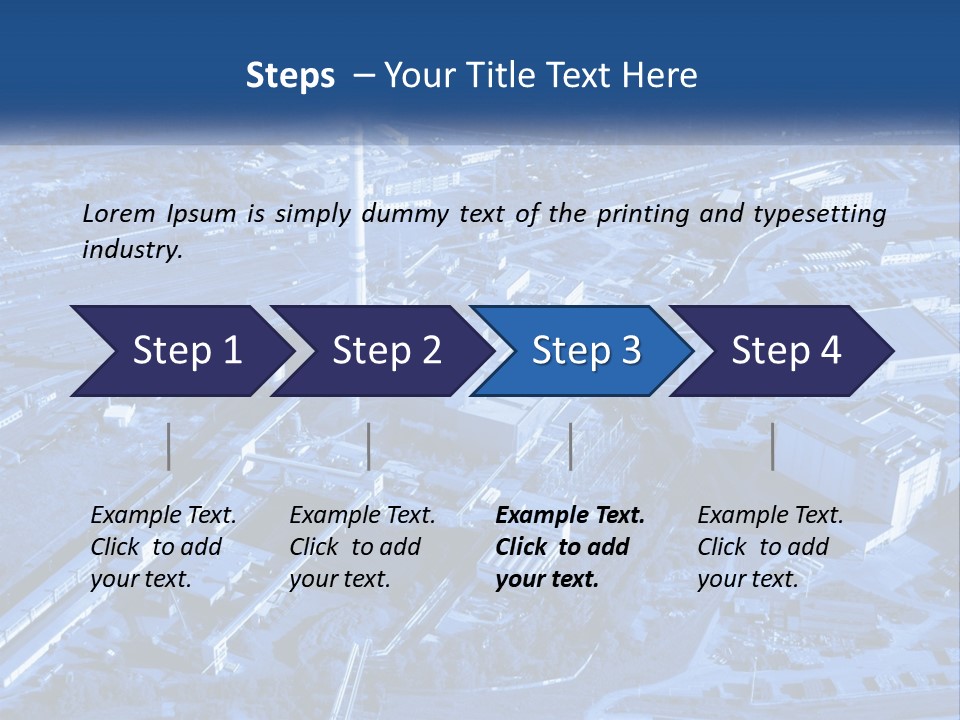 Steps – Your Title Text Here

Lorem Ipsum is simply dummy text of the printing and typesetting industry.

Step 1

Step 2

Step 3

Step 4

Example Text. Click to add your text.

Example Text. Click to add your text.

Example Text. Click to add your text.

Example Text. Click to add your text.